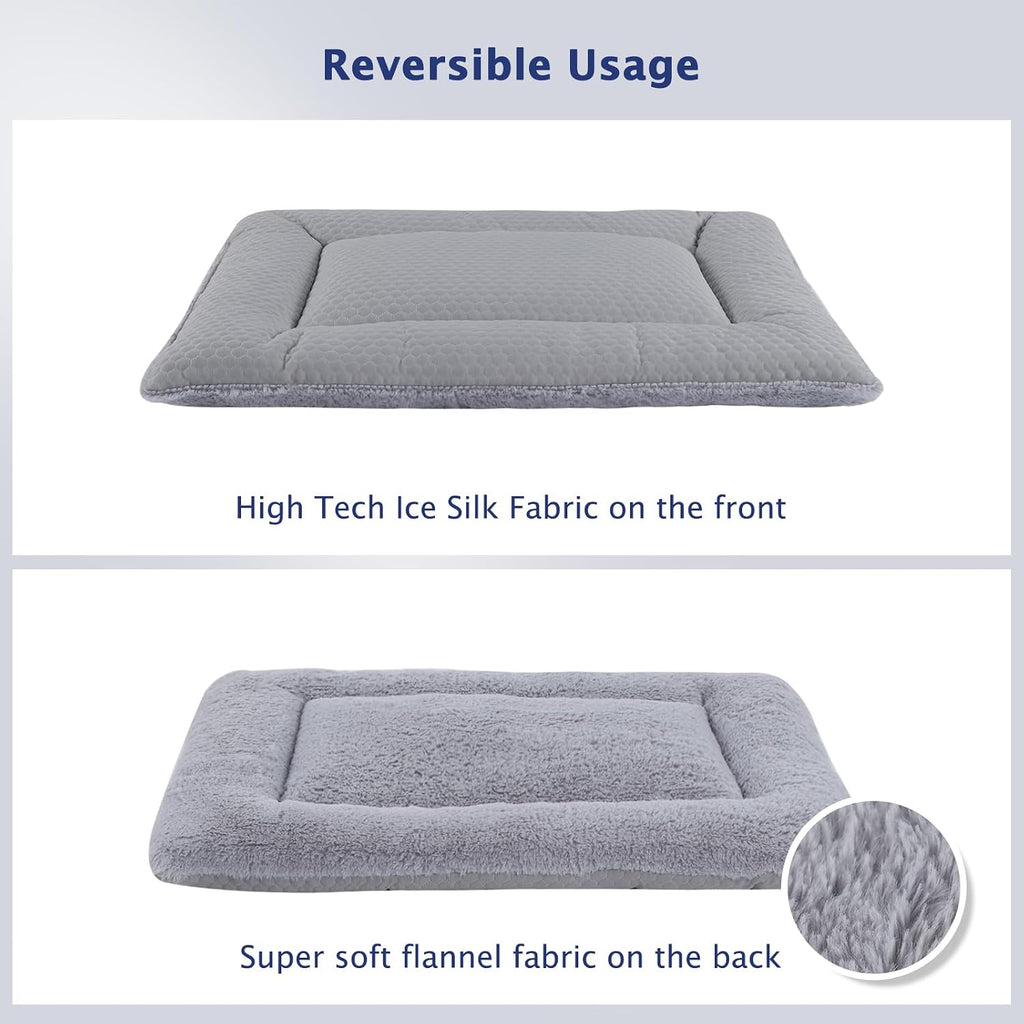 Reversible Usage

High Tech Ice Silk Fabric on the front

Super soft flannel fabric on the back